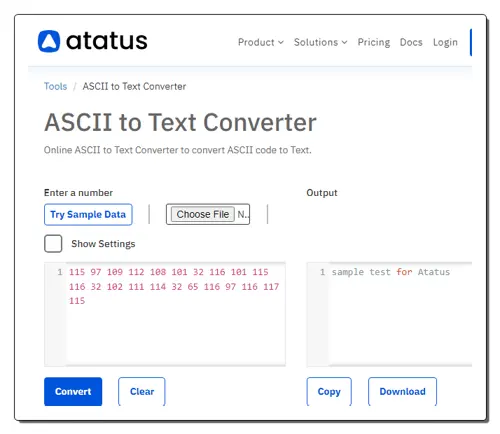 atatus

Product Solutions Pricing Docs Login

Tools / ASCII to Text Converter

ASCII to Text Converter

Online ASCII to Text Converter to convert ASCII code to Text.

Enter a number

Try Sample Data

Choose File N..

Show Settings

1 115 97 109 112 108 101 32 116 101 115 116 32 102 111 114 32 65 116 97 116 117 115

Convert

Clear

Output

1 sample test for Atatus

Copy

Download